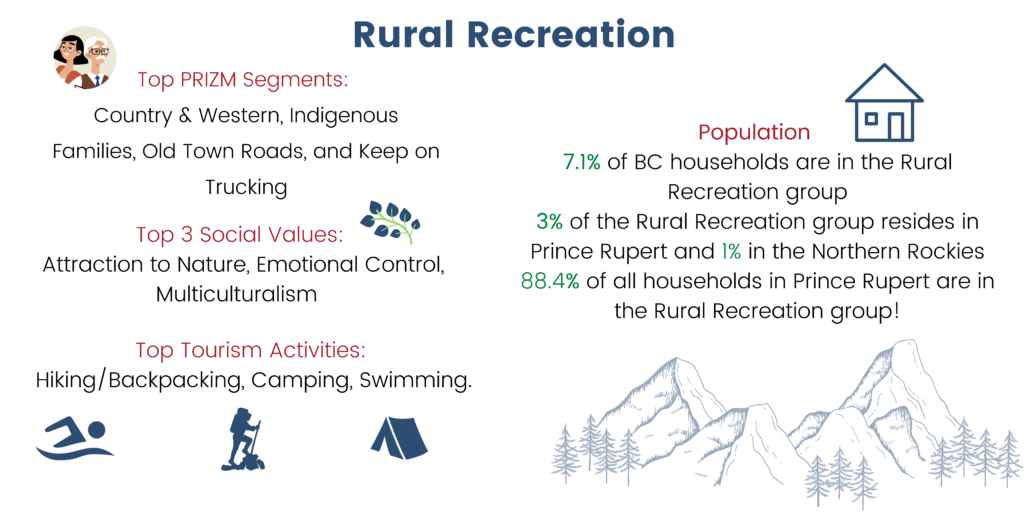 Rural Recreation

Top PRIZM Segments:
Country & Western, Indigenous Families, Old Town Roads, and Keep on Trucking

Top 3 Social Values:
Attraction to Nature, Emotional Control, Multiculturalism

Top Tourism Activities:
Hiking/Backpacking, Camping, Swimming.

Population
7.1% of BC households are in the Rural Recreation group
3% of the Rural Recreation group resides in Prince Rupert and 1% in the Northern Rockies
88.4% of all households in Prince Rupert are in the Rural Recreation group!